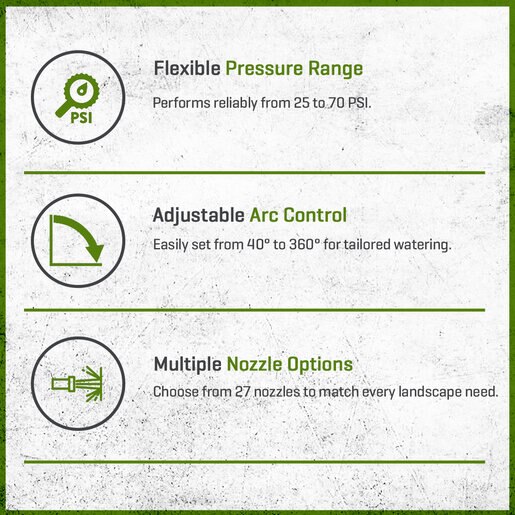 PSI

Flexible Pressure Range

Performs reliably from 25 to 70 PSI.

Adjustable Arc Control

Easily set from 40° to 360° for tailored watering.

Multiple Nozzle Options

Choose from 27 nozzles to match every landscape need.